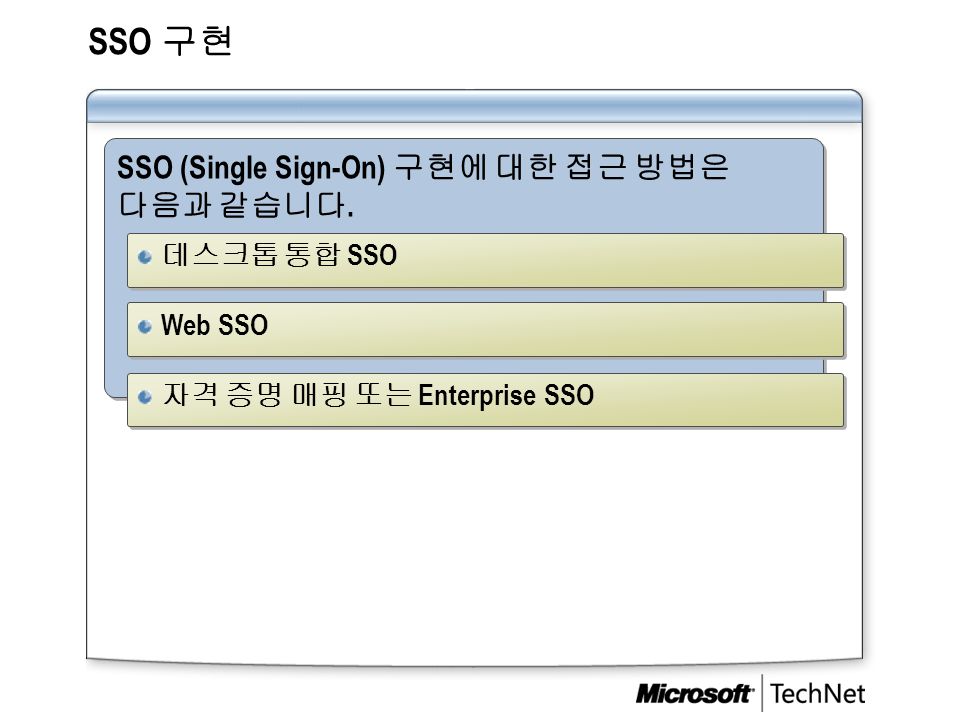 SSO 구현

SSO (Single Sign-On) 구현에 대한 접근 방법은 다음과 같습니다.

데스크톱 통합 SSO

Web SSO

자격 증명 매핑 또는 Enterprise SSO

Microsoft TechNet